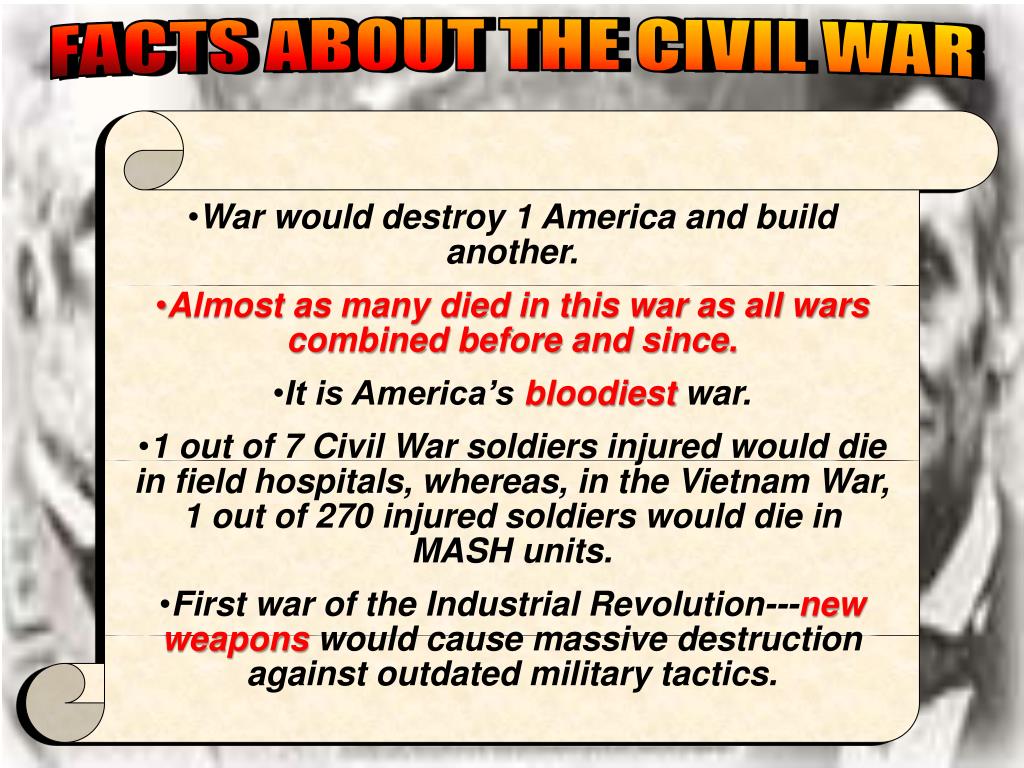 FACTS ABOUT THE CIVIL WAR

•War would destroy 1 America and build another.

•Almost as many died in this war as all wars combined before and since.

•It is America's bloodiest war.

•1 out of 7 Civil War soldiers injured would die in field hospitals, whereas, in the Vietnam War, 1 out of 270 injured soldiers would die in MASH units.

•First war of the Industrial Revolution---new weapons would cause massive destruction against outdated military tactics.